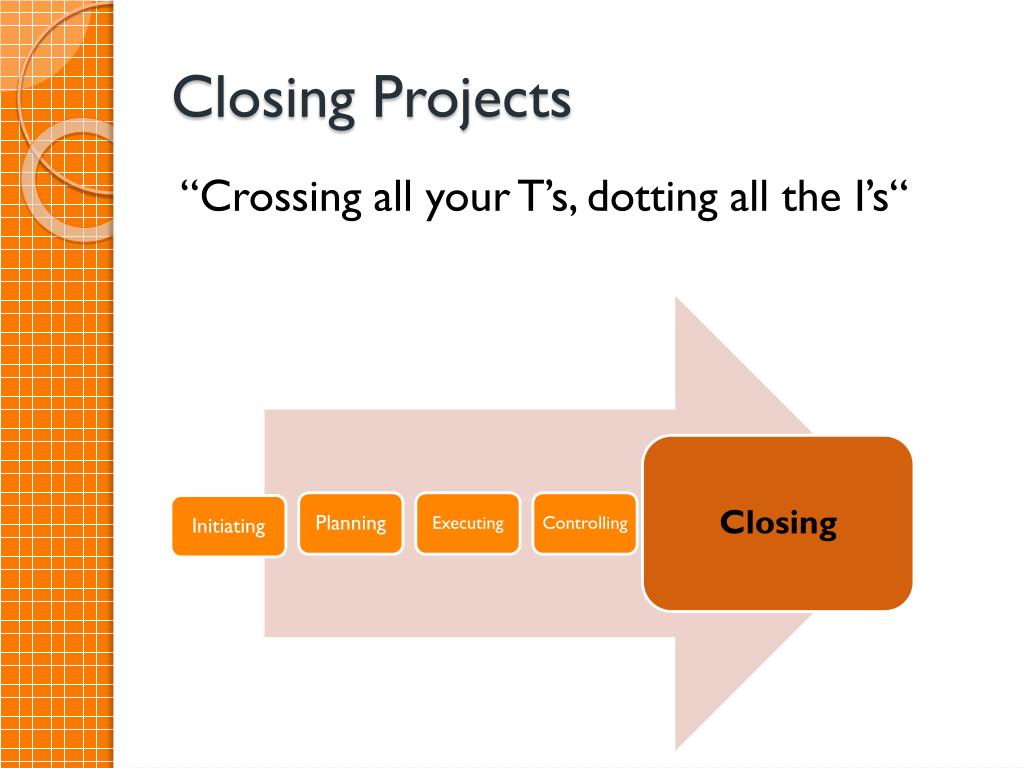 Closing Projects

“Crossing all your T’s, dotting all the I’s“

Initiating

Planning

Executing

Controlling

Closing